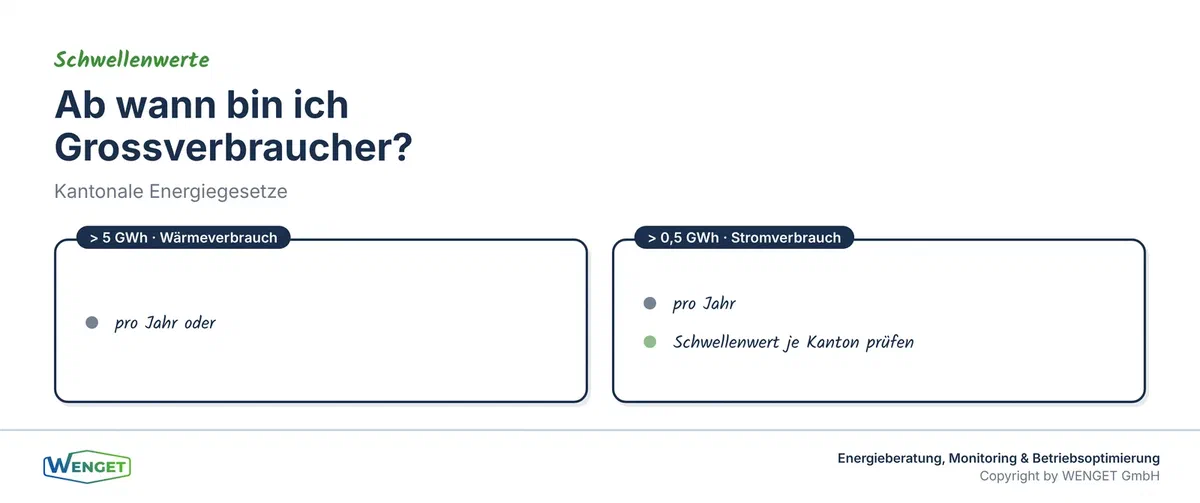 Schwellenwerte

Ab wann bin ich Grossverbraucher?

Kantonale Energiegesetze

> 5 GWh · Wärmeverbrauch

• pro Jahr oder

> 0,5 GWh · Stromverbrauch

• pro Jahr
• Schwellenwert je Kanton prüfen

WENGET

Energieberatung, Monitoring & Betriebsoptimierung
Copyright by WENGET GmbH